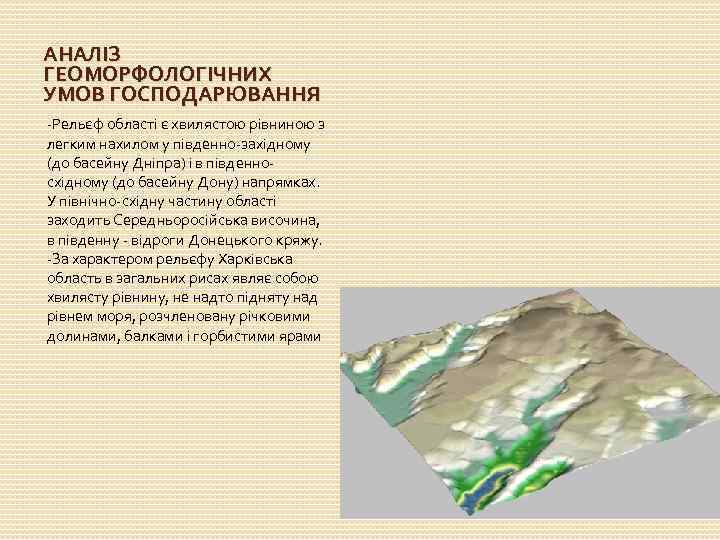 АНАЛІЗ ГЕОМОРФОЛОГІЧНИХ УМОВ ГОСПОДАРЮВАННЯ

-Рельєф області є хвилястою рівниною з легким нахилом у південно-західному (до басейну Дніпра) і в південно-східному (до басейну Дону) напрямках. У північно-східну частину області заходить Середньоросійська височина, в південну - відроги Донецького кряжу. -За характером рельєфу Харківська область в загальних рисах являє собою хвилясту рівнину, не надто підняту над рівнем моря, розчленовану річковими долинами, балками і горбистими ярами